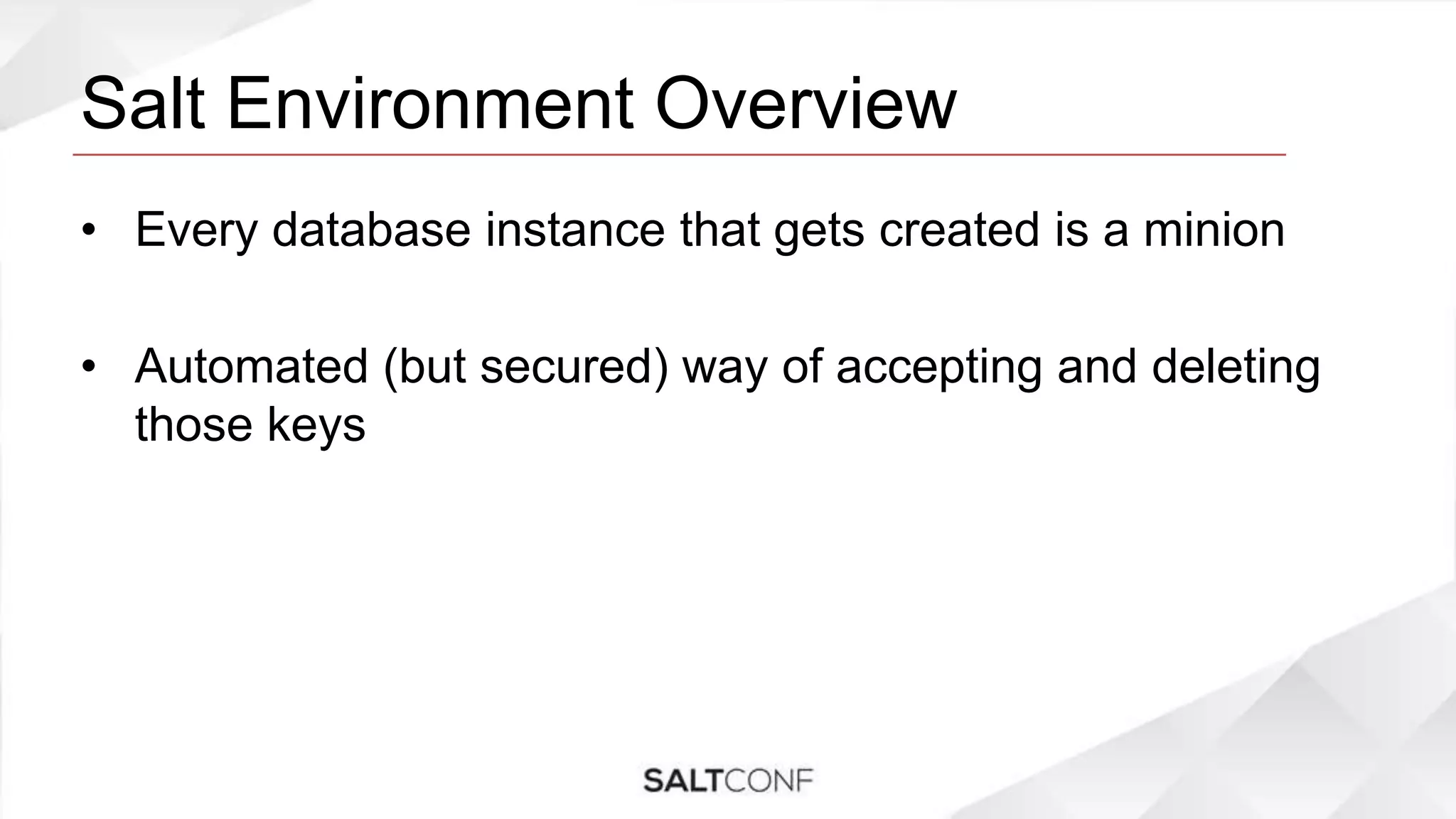 Salt Environment Overview

• Every database instance that gets created is a minion

• Automated (but secured) way of accepting and deleting those keys

SALTCONF